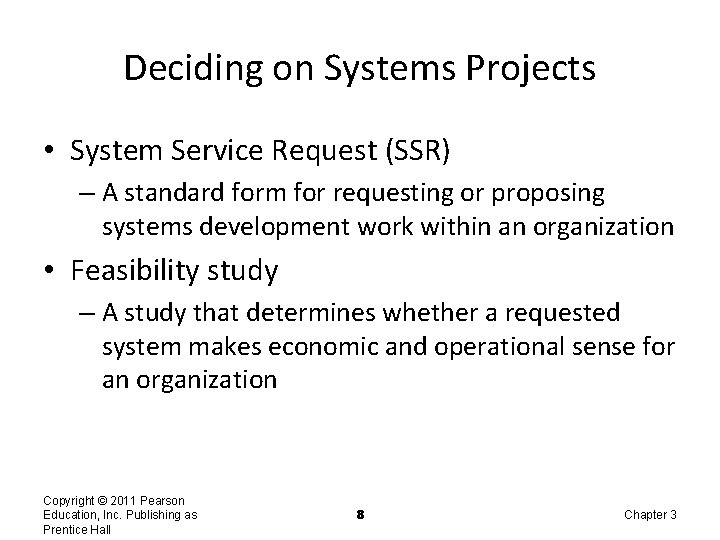 Deciding on Systems Projects

• System Service Request (SSR)

– A standard form for requesting or proposing systems development work within an organization

• Feasibility study

– A study that determines whether a requested system makes economic and operational sense for an organization

Copyright © 2011 Pearson Education, Inc. Publishing as Prentice Hall

8

Chapter 3